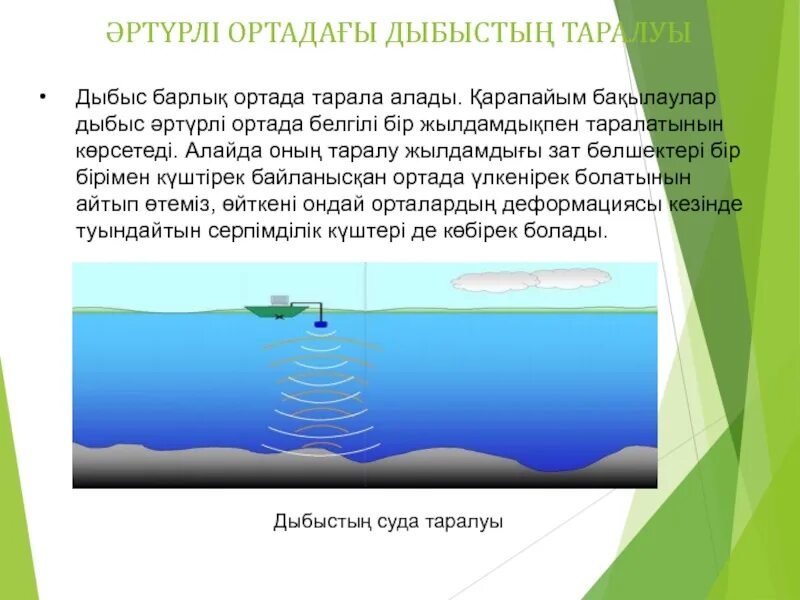 ӘРТҮРЛІ ОРТАДАҒЫ ДЫБЫСТЫҢ ТАРАЛУЫ

• Дыбыс барлық ортада тарала алады. Қарапайым бақылаулар дыбыс әртүрлі ортада белгілі бір жылдамдықпен таралатынын көрсетеді. Алайда оның таралу жылдамдығы зат бөлшектері бір бірімен күштірек байланысқан ортада үлкенірек болатынын айтып өтеміз, өйткені ондай орталардың деформациясы кезінде туындайтын серпімділік күштері де көбірек болады.

Дыбыстың суда таралуы